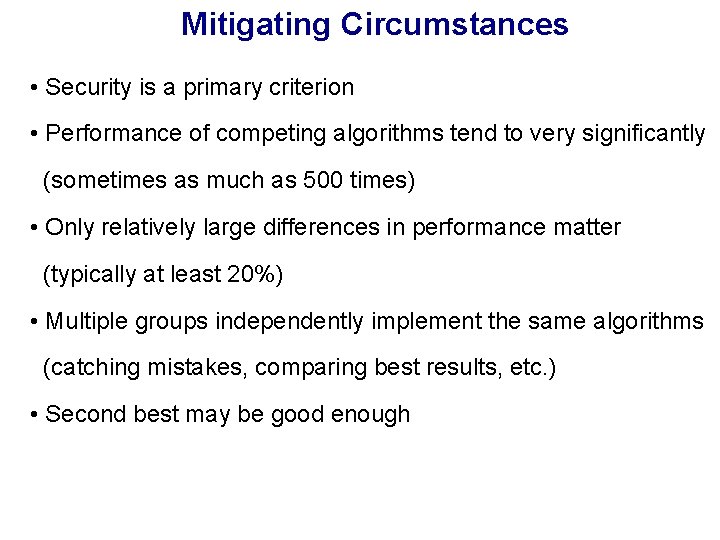 Mitigating Circumstances

• Security is a primary criterion

• Performance of competing algorithms tend to very significantly (sometimes as much as 500 times)

• Only relatively large differences in performance matter (typically at least 20%)

• Multiple groups independently implement the same algorithms (catching mistakes, comparing best results, etc.)

• Second best may be good enough